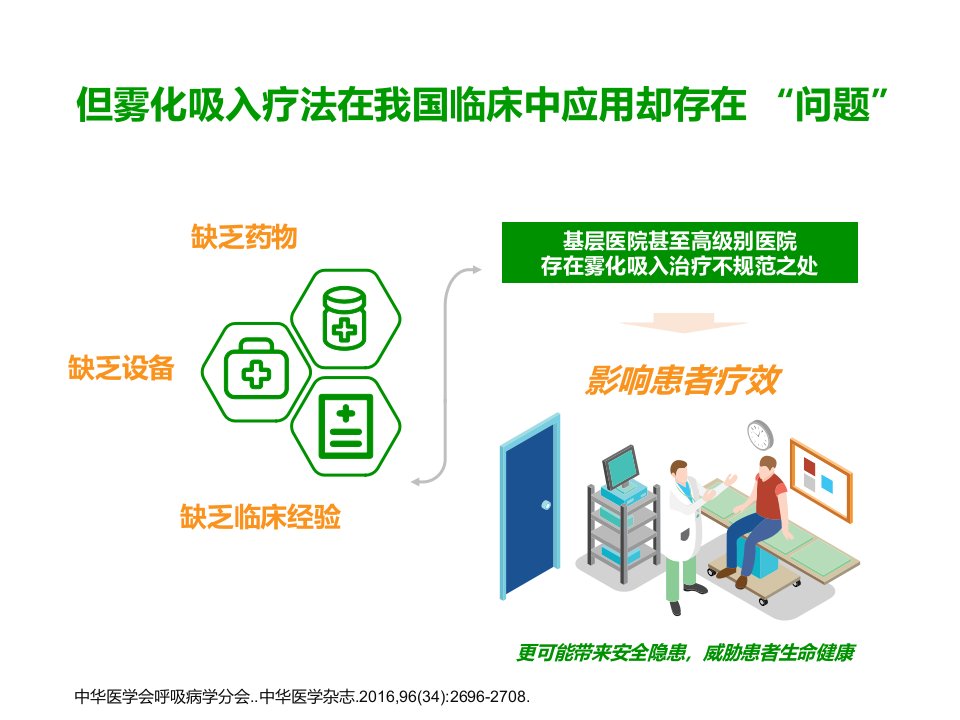 但雾化吸入疗法在我国临床中应用却存在 “问题”

缺乏药物

缺乏设备

缺乏临床经验

基层医院甚至高级别医院
存在雾化吸入治疗不规范之处

影响患者疗效

更可能带来安全隐患，威胁患者生命健康

中华医学会呼吸病学分会..中华医学杂志.2016,96(34):2696-2708.